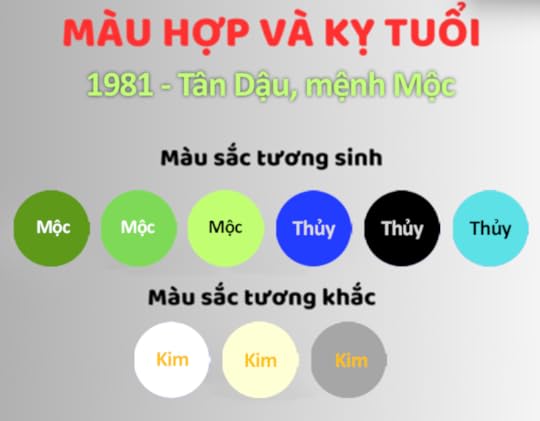 MÀU HỢP VÀ KỴ TUỔI
1981 - Tân Dậu, mệnh Mộc

Màu sắc tương sinh

Mộc Mộc Mộc Thủy Thủy Thủy

Màu sắc tương khắc

Kim Kim Kim